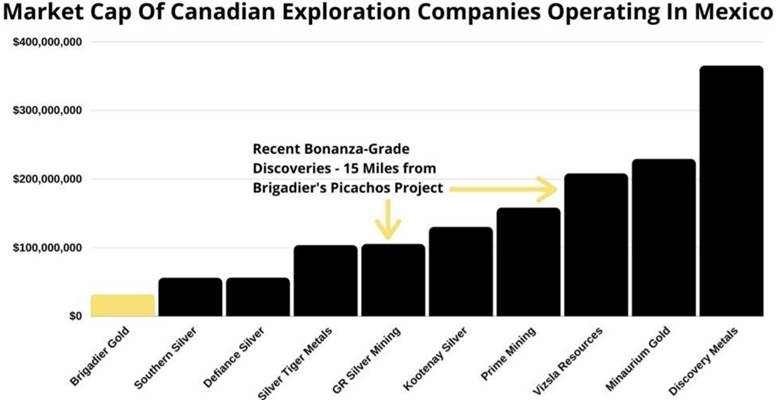 Market Cap Of Canadian Exploration Companies Operating In Mexico

$400,000,000
$300,000,000
$200,000,000
$100,000,000
$0

Recent Bonanza-Grade Discoveries - 15 Miles from Brigadier's Picachos Project

Brigadier Gold
Southern Silver
Defiance Silver
Silver Tiger Metals
GR Silver Mining
Kootenay Silver
Prime Mining
Vizsla Resources
Minaurium Gold
Discovery Metals